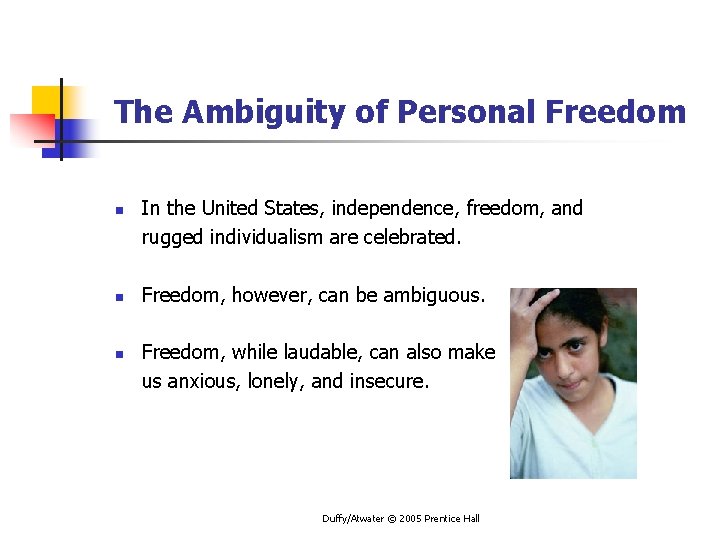 The Ambiguity of Personal Freedom

- In the United States, independence, freedom, and rugged individualism are celebrated.
- Freedom, however, can be ambiguous.
- Freedom, while laudable, can also make us anxious, lonely, and insecure.

Duffy/Atwater © 2005 Prentice Hall